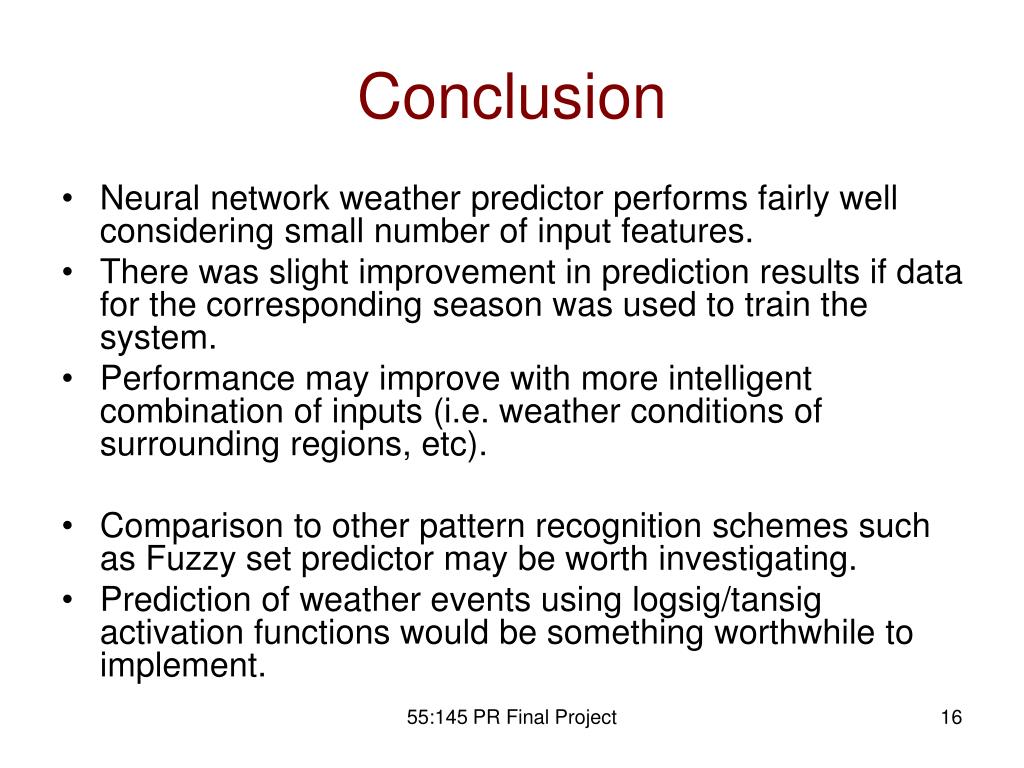 Conclusion

• Neural network weather predictor performs fairly well considering small number of input features.
• There was slight improvement in prediction results if data for the corresponding season was used to train the system.
• Performance may improve with more intelligent combination of inputs (i.e. weather conditions of surrounding regions, etc).

• Comparison to other pattern recognition schemes such as Fuzzy set predictor may be worth investigating.
• Prediction of weather events using logsig/tansig activation functions would be something worthwhile to implement.

55:145 PR Final Project

16